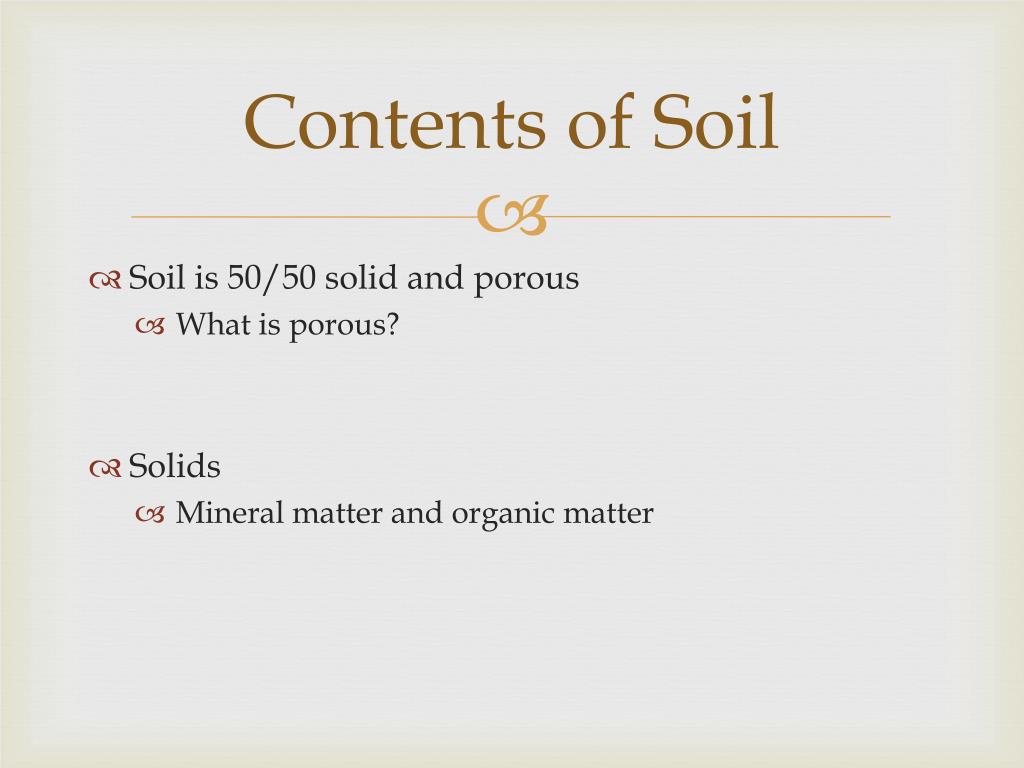 Contents of Soil

Soil is 50/50 solid and porous
What is porous?

Solids
Mineral matter and organic matter